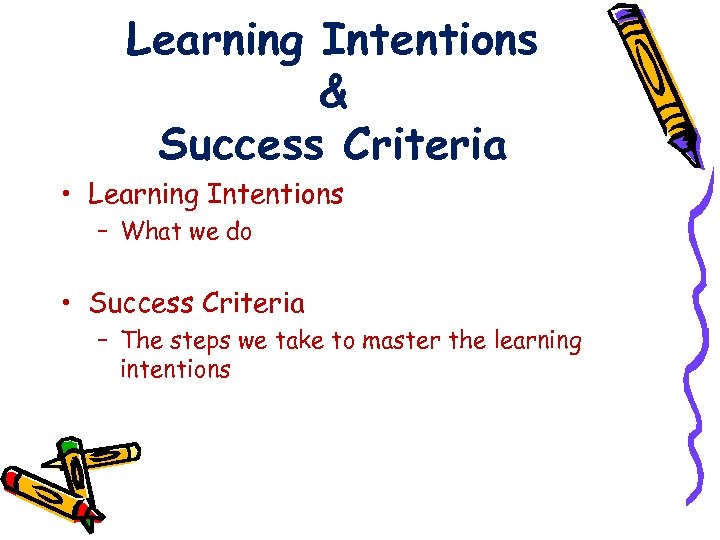 Learning Intentions
&
Success Criteria

• Learning Intentions
– What we do

• Success Criteria
– The steps we take to master the learning intentions